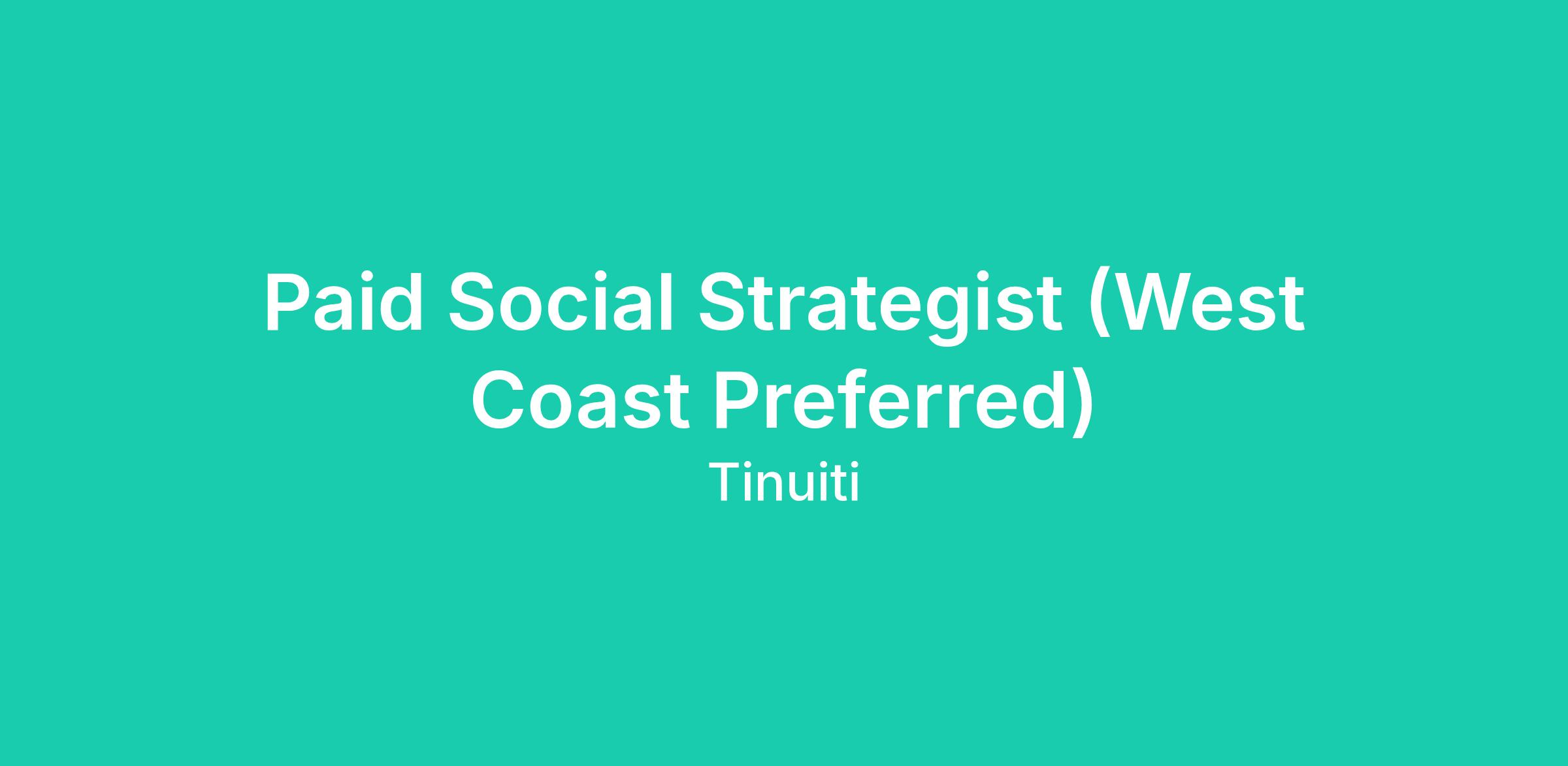 Paid Social Strategist (West Coast Preferred)

Tinuiti